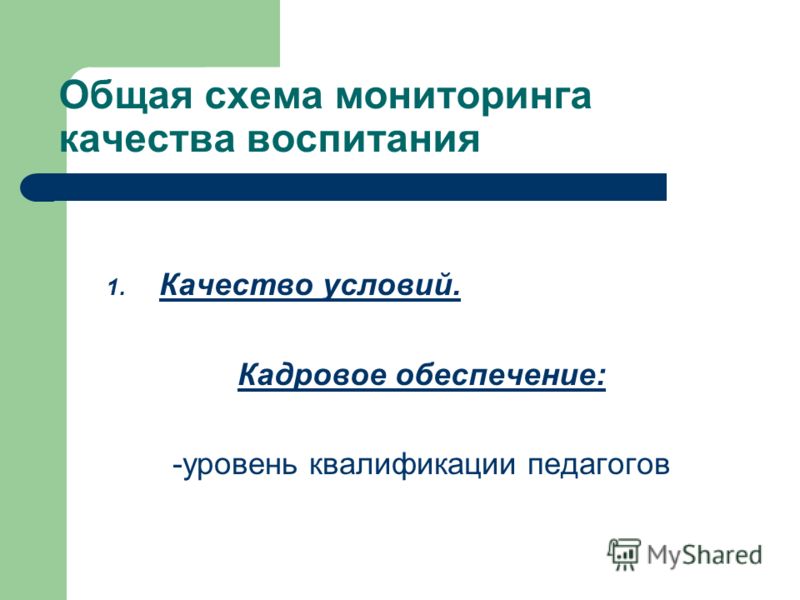 Общая схема мониторинга качества воспитания

1. Качество условий.

Кадровое обеспечение:

-уровень квалификации педагогов

MyShared